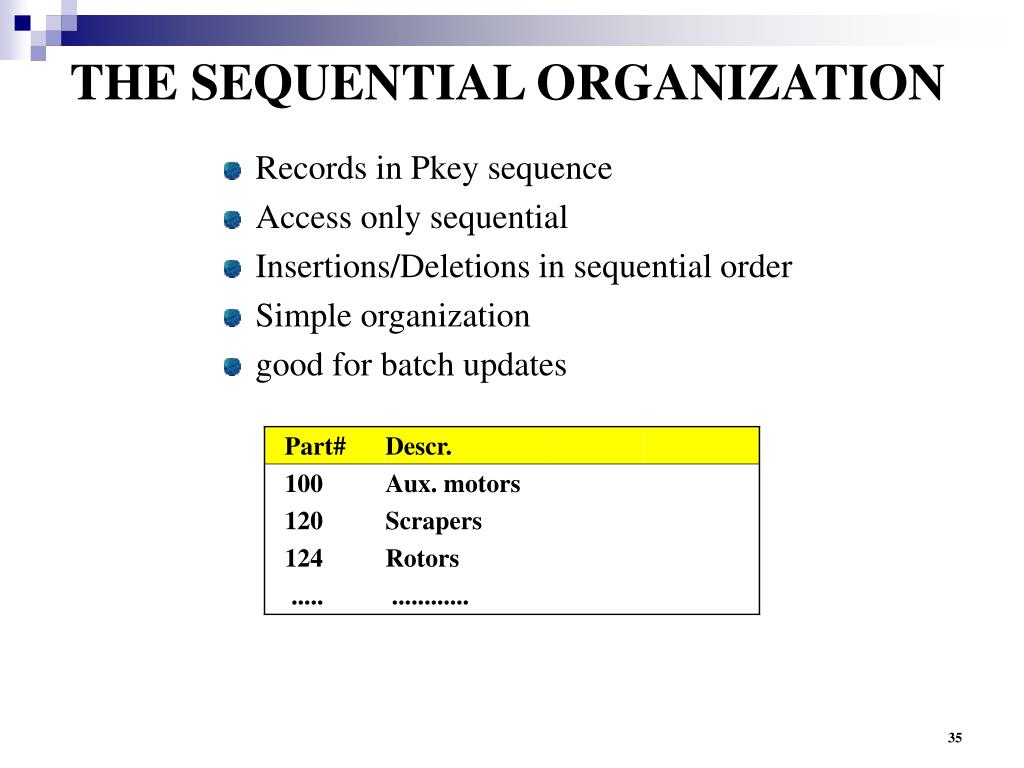 THE SEQUENTIAL ORGANIZATION

Records in Pkey sequence
Access only sequential
Insertions/Deletions in sequential order
Simple organization
good for batch updates

| Part# | Descr. |
|---|---|
| 100 | Aux. motors |
| 120 | Scrapers |
| 124 | Rotors |
| ..... | ............ |

35